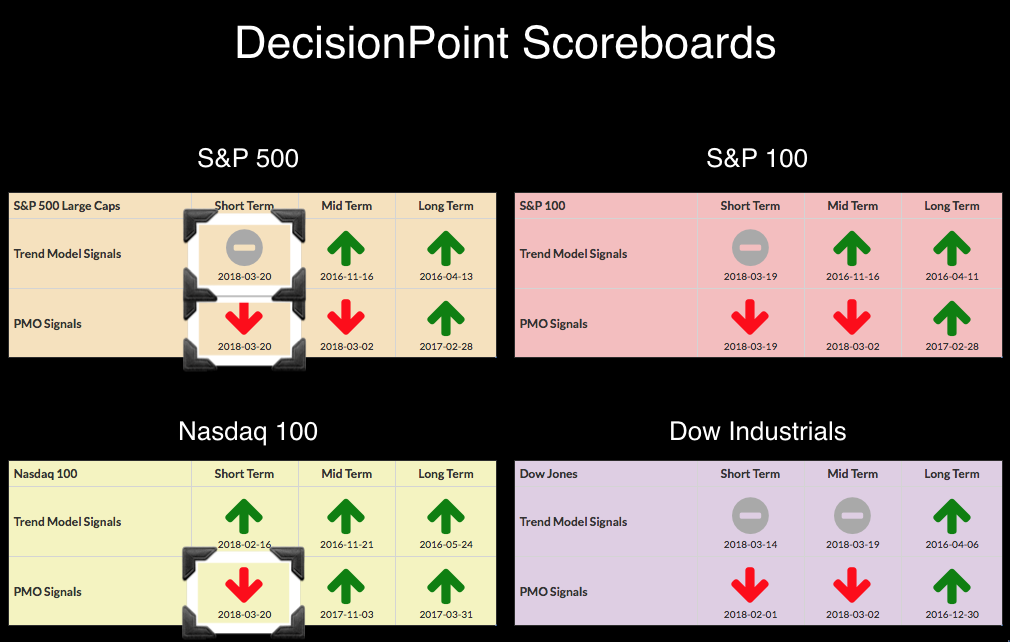 DecisionPoint Scoreboards

S&P 500

| S&P 500 Large Caps | Short Term | Mid Term | Long Term |
|---|---|---|---|
| Trend Model Signals | 2018-03-20 | 2016-11-16 | 2016-04-13 |
| PMO Signals | 2018-03-20 | 2018-03-02 | 2017-02-28 |

S&P 100

| S&P 100 | Short Term | Mid Term | Long Term |
|---|---|---|---|
| Trend Model Signals | 2018-03-19 | 2016-11-16 | 2016-04-11 |
| PMO Signals | 2018-03-19 | 2018-03-02 | 2017-02-28 |

Nasdaq 100

| Nasdaq 100 | Short Term | Mid Term | Long Term |
|---|---|---|---|
| Trend Model Signals | 2018-02-16 | 2016-11-21 | 2016-05-24 |
| PMO Signals | 2018-03-20 | 2017-11-03 | 2017-03-31 |

Dow Industrials

| Dow Jones | Short Term | Mid Term | Long Term |
|---|---|---|---|
| Trend Model Signals | 2018-03-14 | 2018-03-19 | 2016-04-06 |
| PMO Signals | 2018-02-01 | 2018-03-02 | 2016-12-30 |